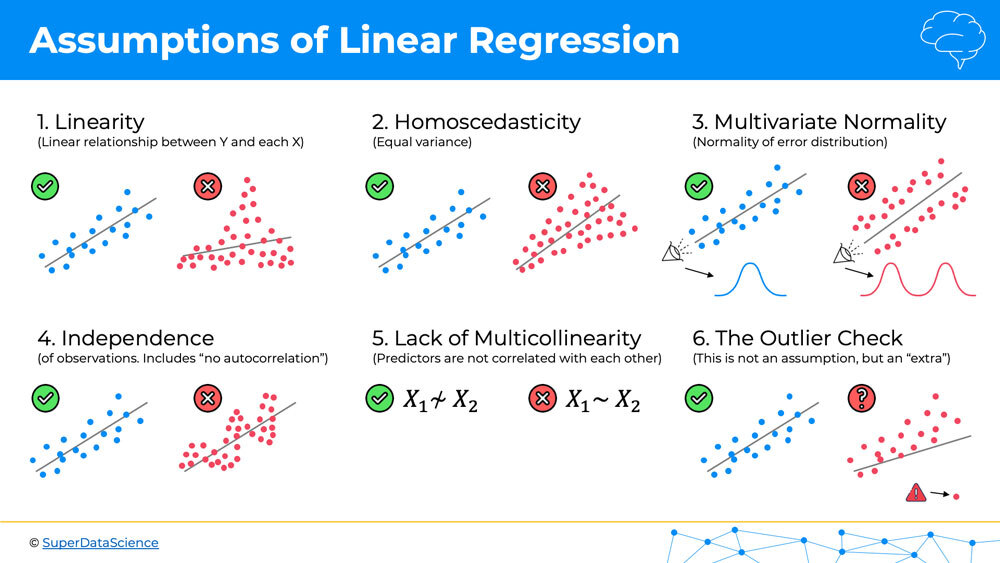 Assumptions of Linear Regression

1. Linearity
(Linear relationship between Y and each X)

2. Homoscedasticity
(Equal variance)

3. Multivariate Normality
(Normality of error distribution)

4. Independence
(of observations. Includes "no autocorrelation")

5. Lack of Multicollinearity
(Predictors are not correlated with each other)

$X_1 \nsim X_2$ $X_1 \sim X_2$

6. The Outlier Check
(This is not an assumption, but an "extra")

© SuperDataScience